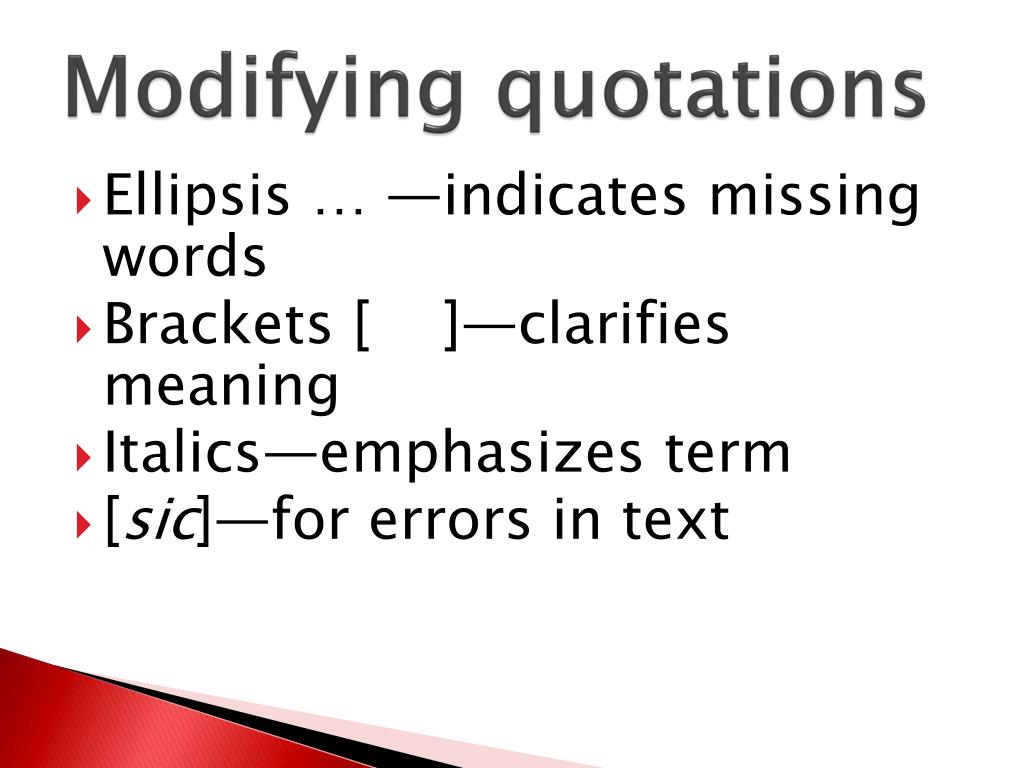 Modifying quotations

Ellipsis … —indicates missing words

Brackets [ ]—clarifies meaning

Italics—emphasizes term

[sic]—for errors in text